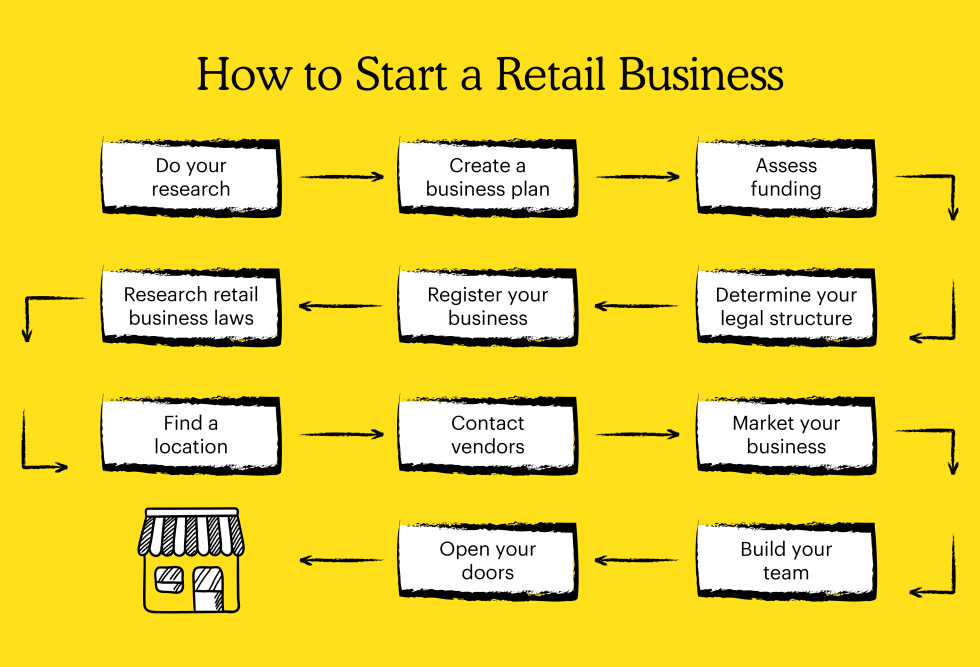 How to Start a Retail Business

Do your research

Create a business plan

Assess funding

Determine your legal structure

Register your business

Research retail business laws

Find a location

Contact vendors

Market your business

Build your team

Open your doors